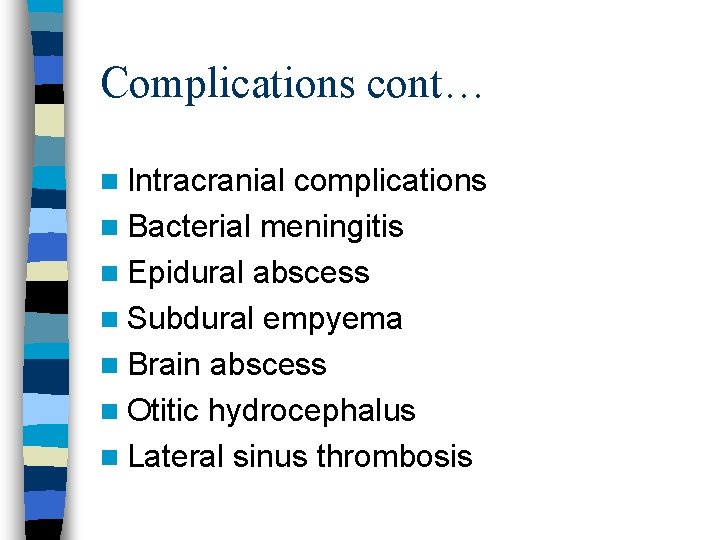 Complications cont…

- Intracranial complications
- Bacterial meningitis
- Epidural abscess
- Subdural empyema
- Brain abscess
- Otitic hydrocephalus
- Lateral sinus thrombosis